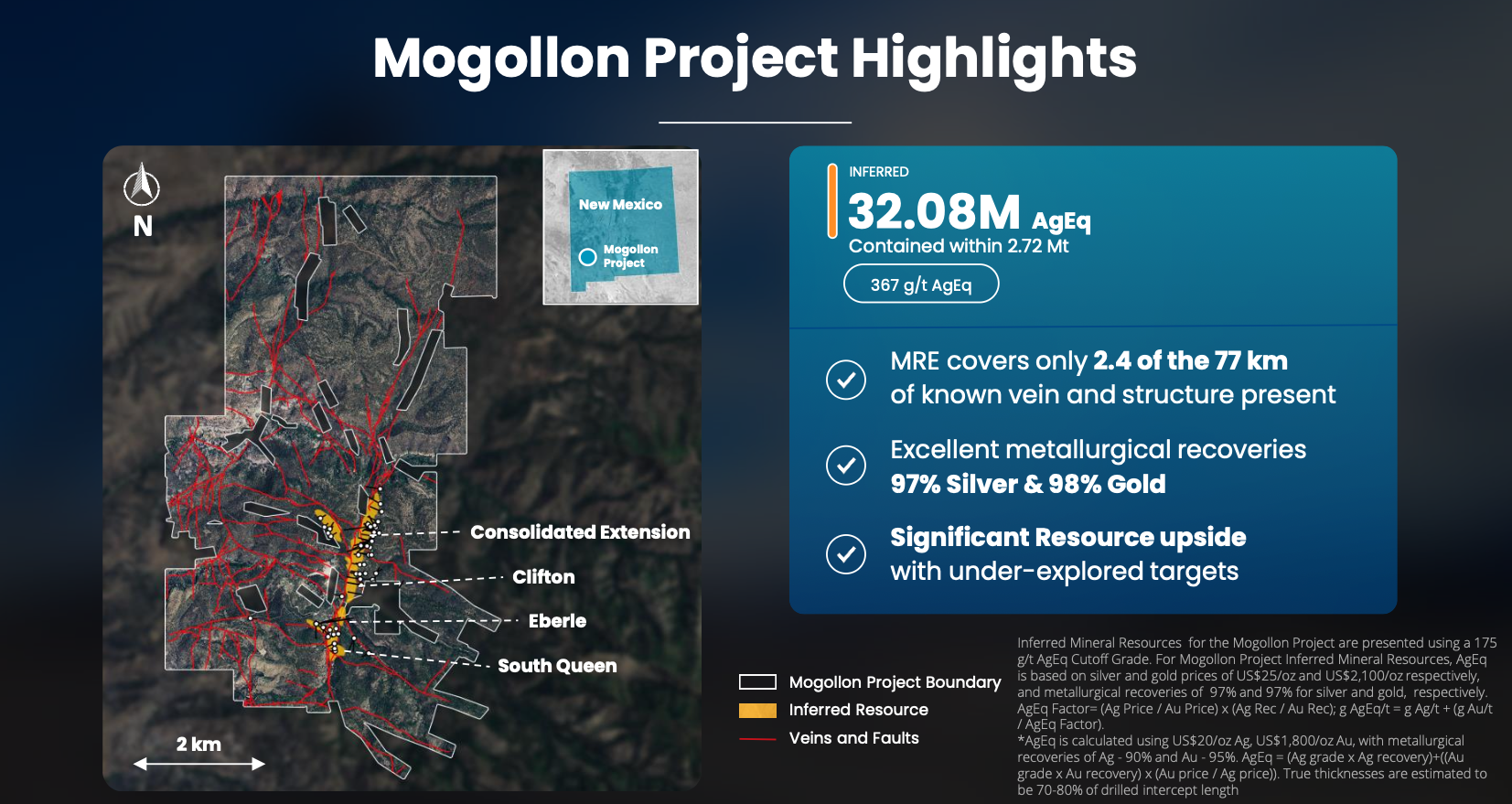 Mogollon Project Highlights

N

New Mexico

Mogollon Project

Consolidated Extension

Clifton

Eberle

South Queen

2 km

INFERRED

32.08M AgEq

Contained within 2.72 Mt

367 g/t AgEq

MRE covers only 2.4 of the 77 km of known vein and structure present

Excellent metallurgical recoveries 97% Silver & 98% Gold

Significant Resource upside with under-explored targets

Mogollon Project Boundary

Inferred Resource

Veins and Faults

Inferred Mineral Resources for the Mogollon Project are presented using a 175 g/t AgEq Cutoff Grade. For Mogollon Project Inferred Mineral Resources, AgEq is based on silver and gold prices of US$25/oz and US$2,100/oz respectively, and metallurgical recoveries of 97% and 97% for silver and gold, respectively. AgEq Factor= (Ag Price / Au Price) x (Ag Rec / Au Rec); g AgEq/t = g Ag/t + (g Au/t / AgEq Factor).
*AgEq is calculated using US$20/oz Ag, US$1,800/oz Au, with metallurgical recoveries of Ag - 90% and Au - 95%. AgEq = (Ag grade x Ag recovery)+((Au grade x Au recovery) x (Au price / Ag price)). True thicknesses are estimated to be 70-80% of drilled intercept length